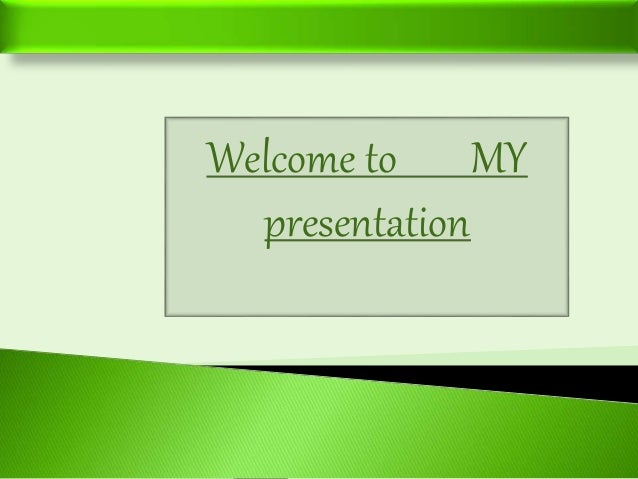 Welcome to MY presentation